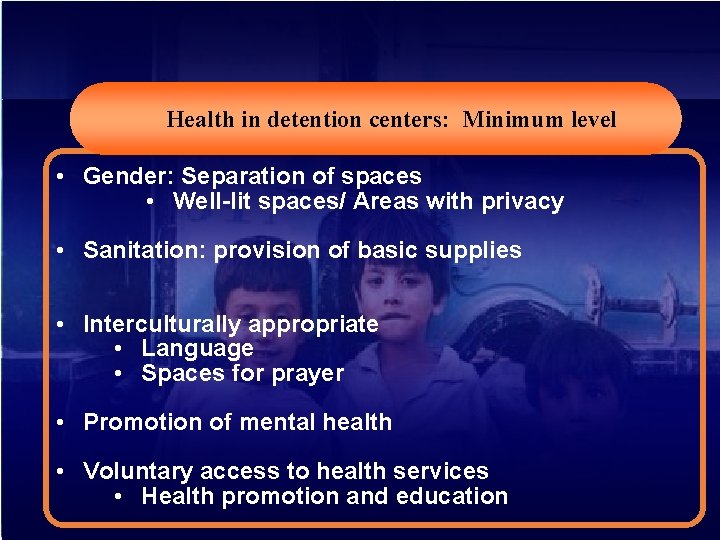 Health in detention centers: Minimum level

• Gender: Separation of spaces
  • Well-lit spaces/ Areas with privacy

• Sanitation: provision of basic supplies

• Interculturally appropriate
  • Language
  • Spaces for prayer

• Promotion of mental health

• Voluntary access to health services
  • Health promotion and education